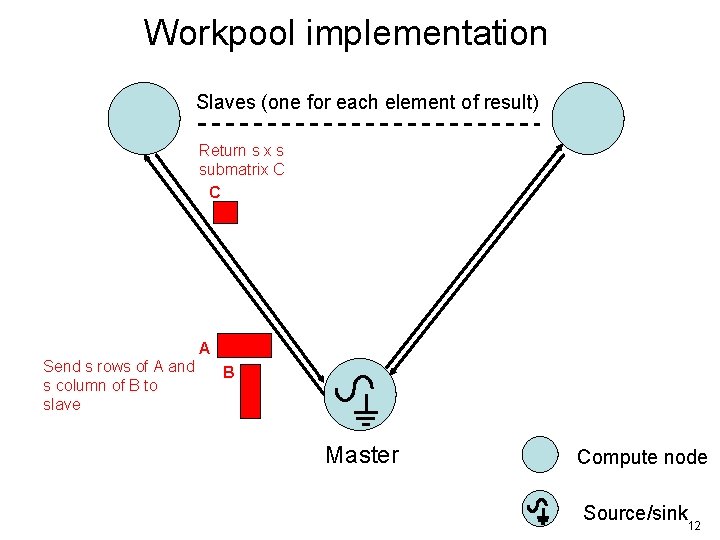 Workpool implementation

Slaves (one for each element of result)

Return s x s submatrix C

C

A

B

Send s rows of A and s column of B to slave

Master

Compute node

Source/sink

12